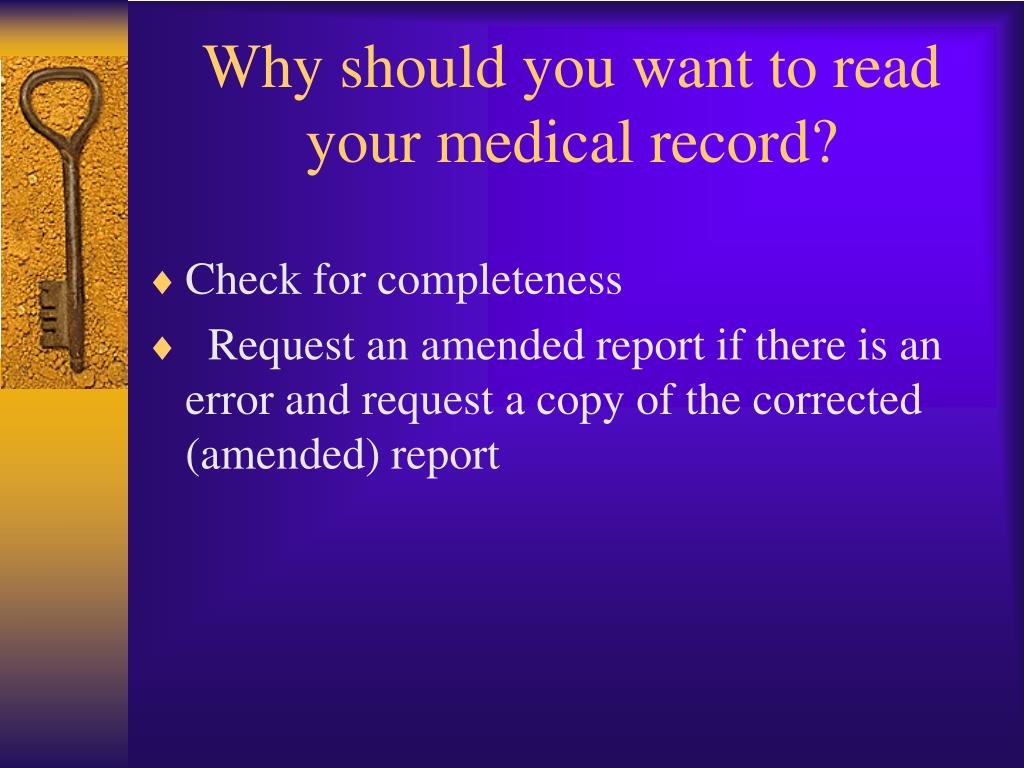 Why should you want to read your medical record?

♦ Check for completeness
♦ Request an amended report if there is an error and request a copy of the corrected (amended) report